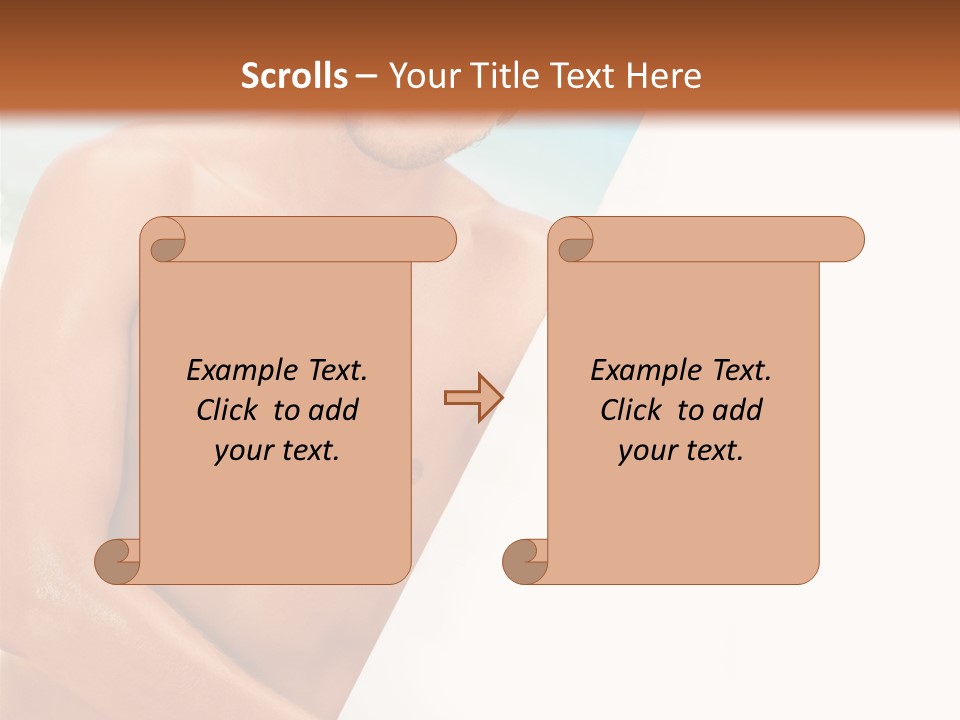 Scrolls – Your Title Text Here

Example Text. Click to add your text.

Example Text. Click to add your text.